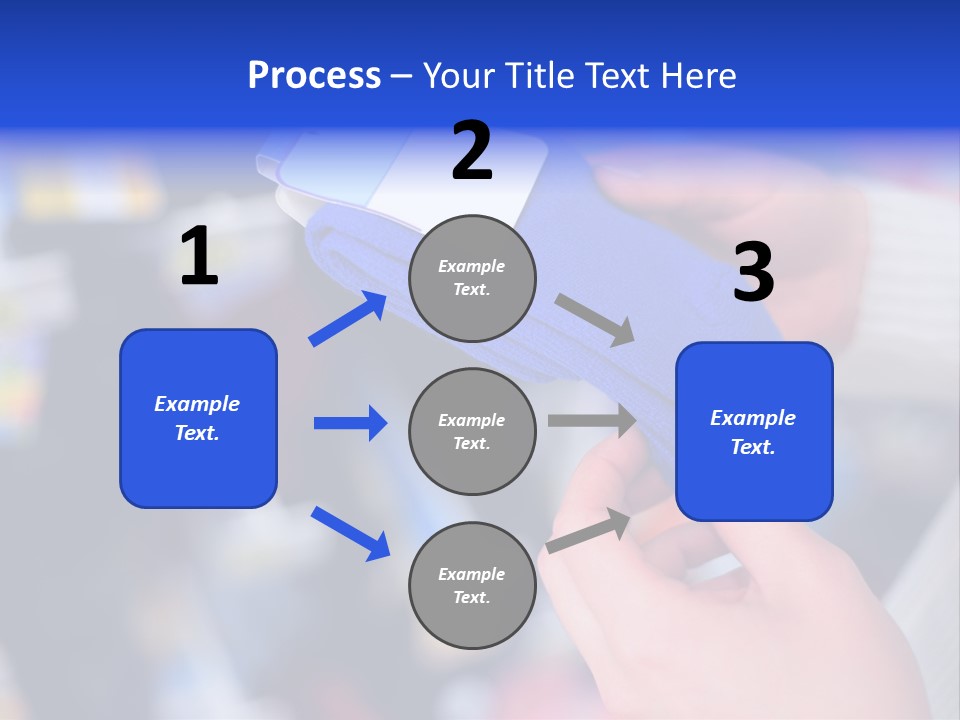 Process – Your Title Text Here

1

Example Text.

2

Example Text.

Example Text.

Example Text.

3

Example Text.